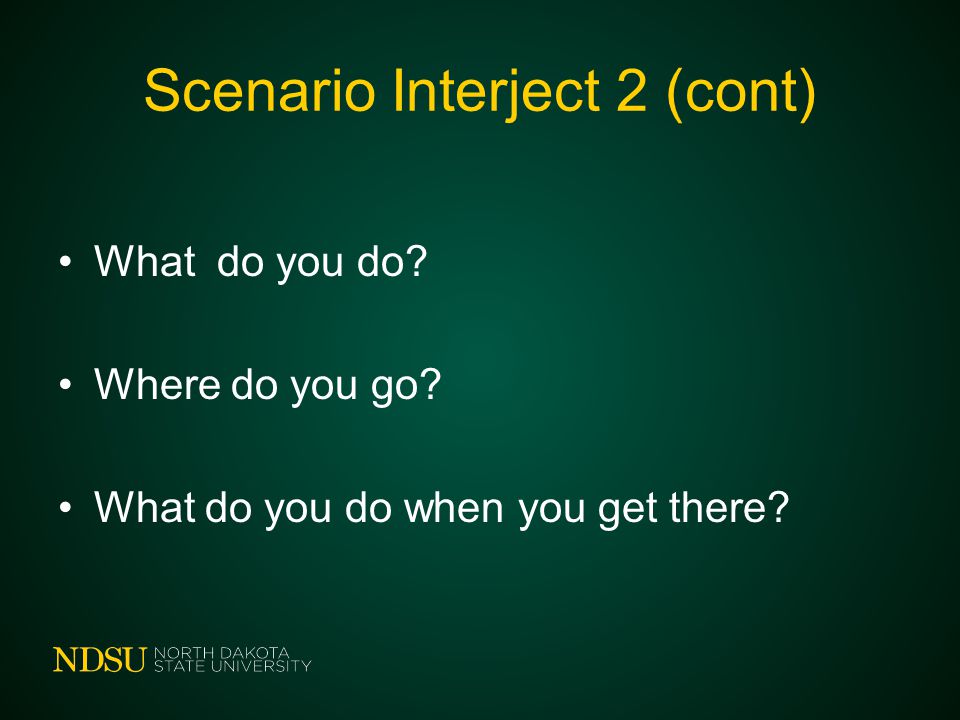 Scenario Interject 2 (cont)

• What do you do?

• Where do you go?

• What do you do when you get there?

NDSU NORTH DAKOTA STATE UNIVERSITY